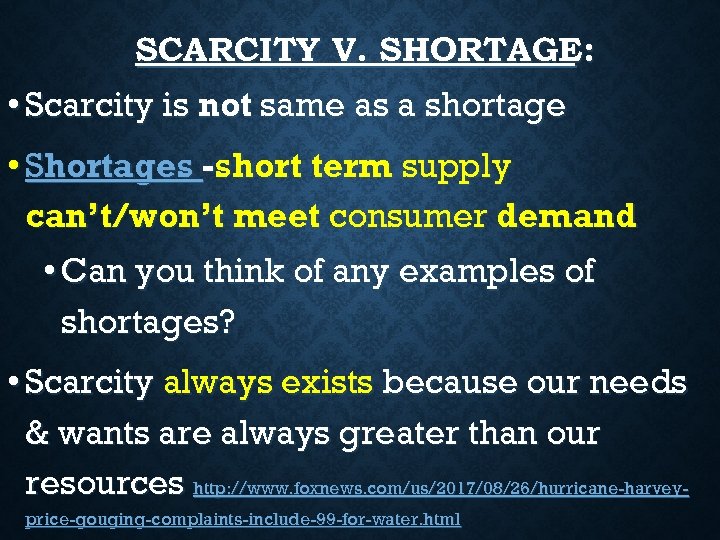 SCARCITY V. SHORTAGE:

• Scarcity is not same as a shortage

• Shortages -short term supply can't/won't meet consumer demand

• Can you think of any examples of shortages?

• Scarcity always exists because our needs & wants are always greater than our resources http://www.foxnews.com/us/2017/08/26/hurricane-harvey-price-gouging-complaints-include-99-for-water.html